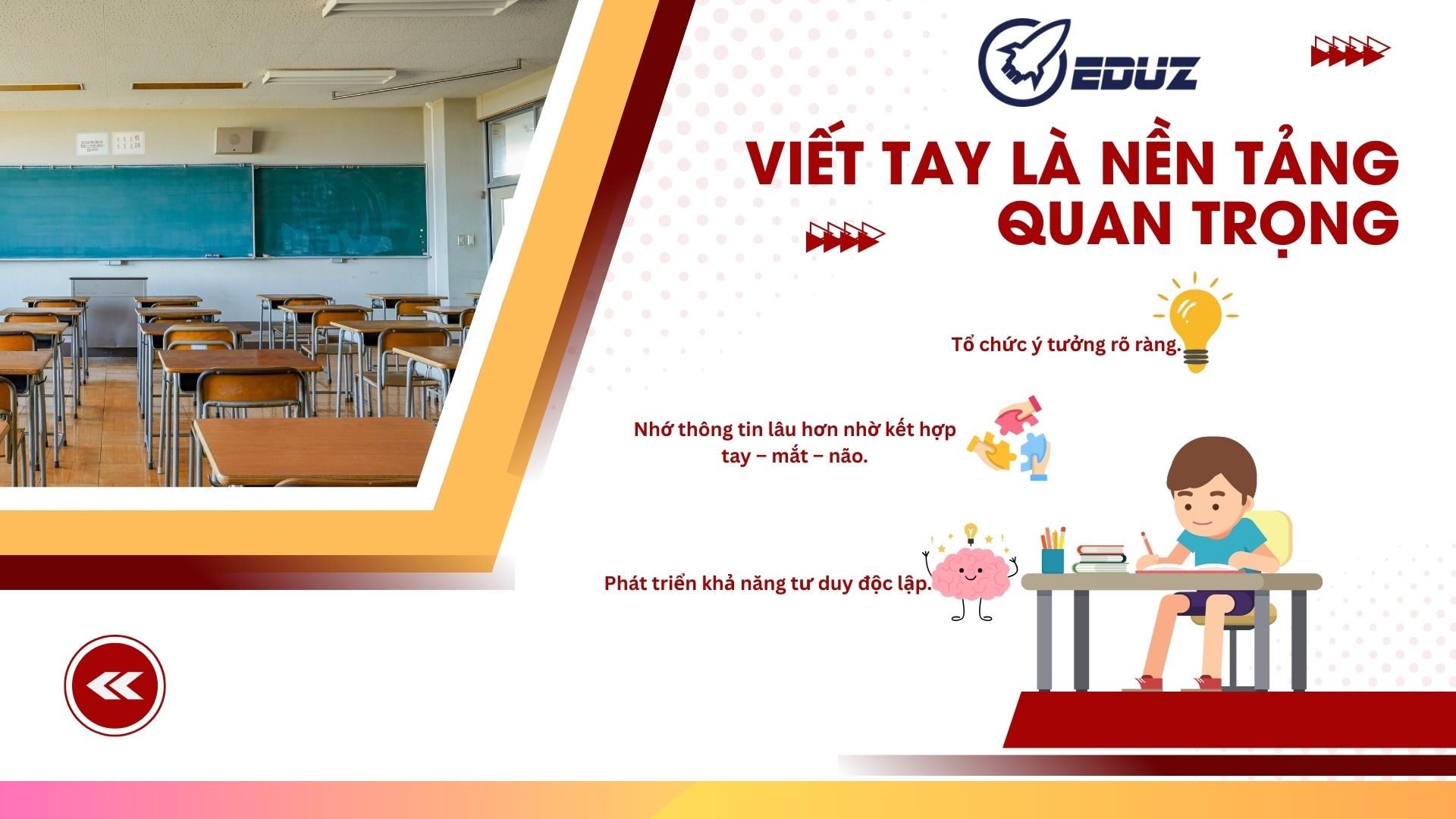 EDUZ

VIẾT TAY LÀ NỀN TẢNG QUAN TRỌNG

Tổ chức ý tưởng rõ ràng.

Nhớ thông tin lâu hơn nhờ kết hợp tay – mắt – não.

Phát triển khả năng tư duy độc lập.